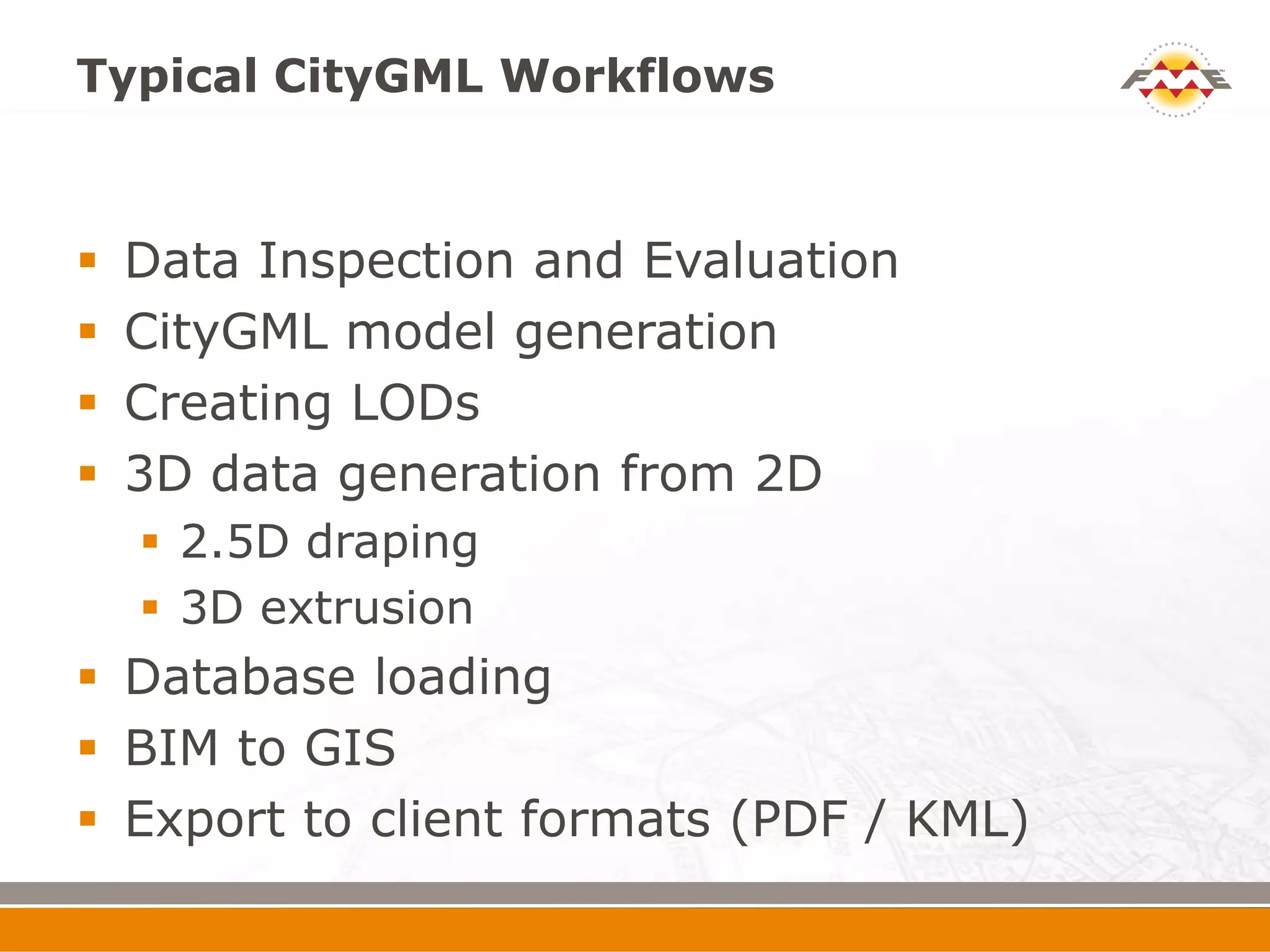 Typical CityGML Workflows

FME

- Data Inspection and Evaluation
- CityGML model generation
- Creating LODs
- 3D data generation from 2D
  - 2.5D draping
  - 3D extrusion
- Database loading
- BIM to GIS
- Export to client formats (PDF / KML)